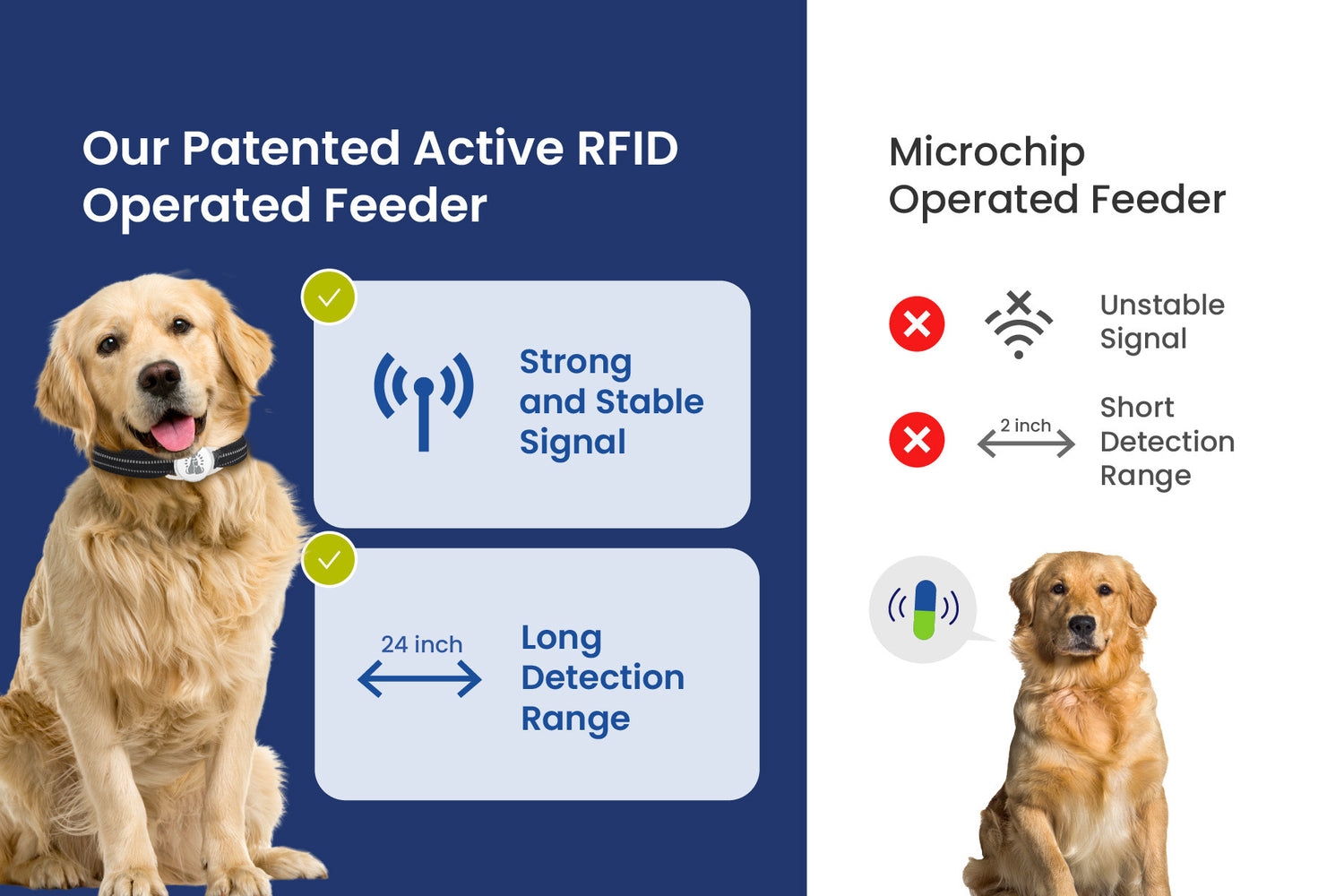 Our Patented Active RFID Operated Feeder

Strong and Stable Signal

24 inch

Long Detection Range

Microchip Operated Feeder

Unstable Signal

2 inch

Short Detection Range